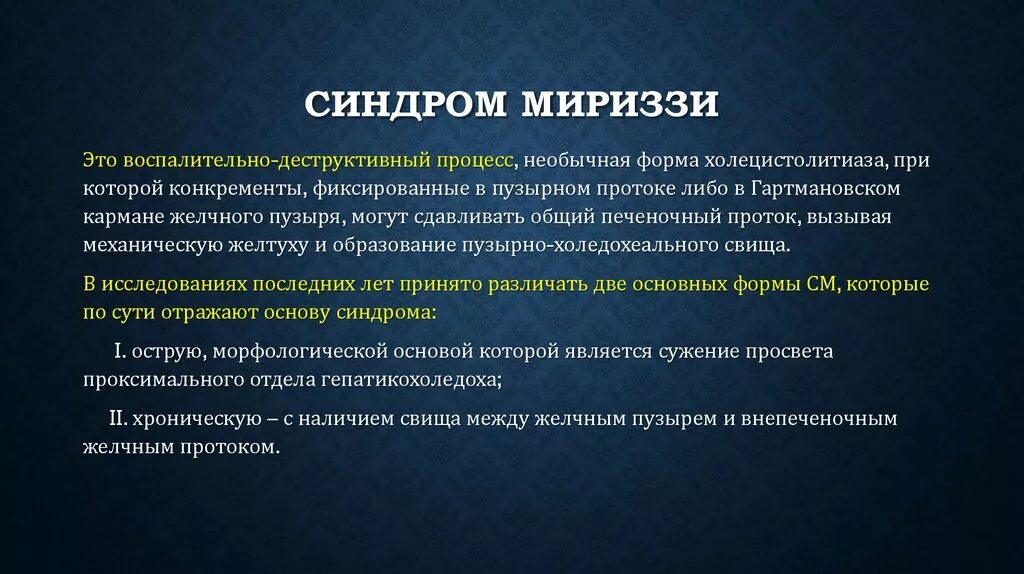 СИНДРОМ МИРИЗЗИ

Это воспалительно-деструктивный процесс, необычная форма холецистолитиаза, при которой конкременты, фиксированные в пузырном протоке либо в Гартмановском кармане желчного пузыря, могут сдавливать общий печеночный проток, вызывая механическую желтуху и образование пузырно-холедохеального свища.

В исследованиях последних лет принято различать две основных формы СМ, которые по сути отражают основу синдрома:

I. острую, морфологической основой которой является сужение просвета проксимального отдела гепатикохоледоха;

II. хроническую – с наличием свища между желчным пузырем и внепеченочным желчным протоком.